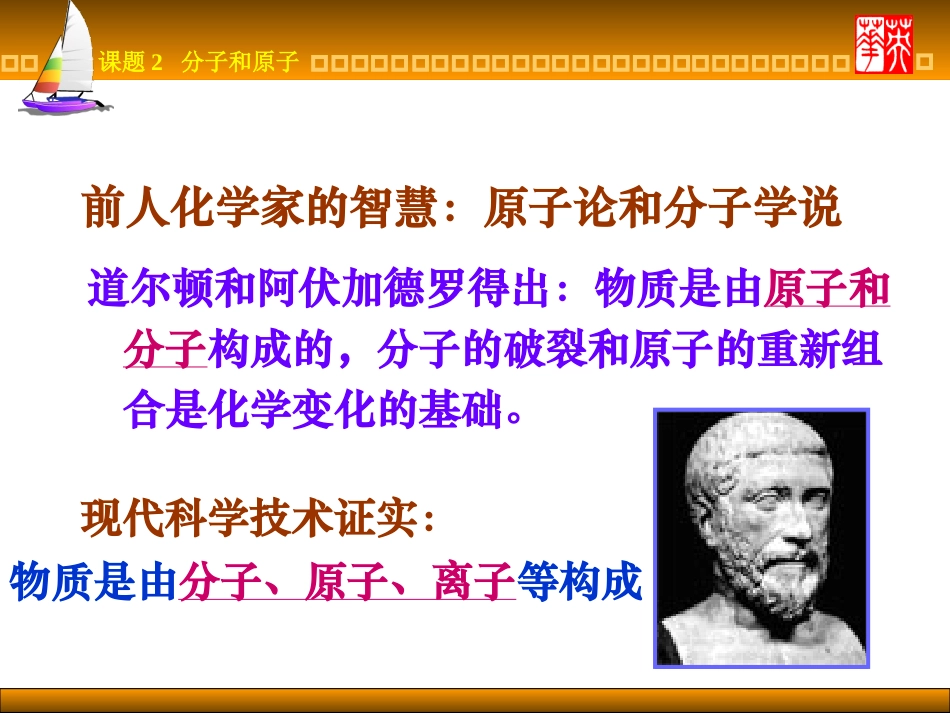 课题 2 分子和原子

前人化学家的智慧：原子论和分子学说

道尔顿和阿伏加德罗得出：物质是由原子和分子构成的，分子的破裂和原子的重新组合是化学变化的基础。

现代科学技术证实：

物质是由分子、原子、离子等构成